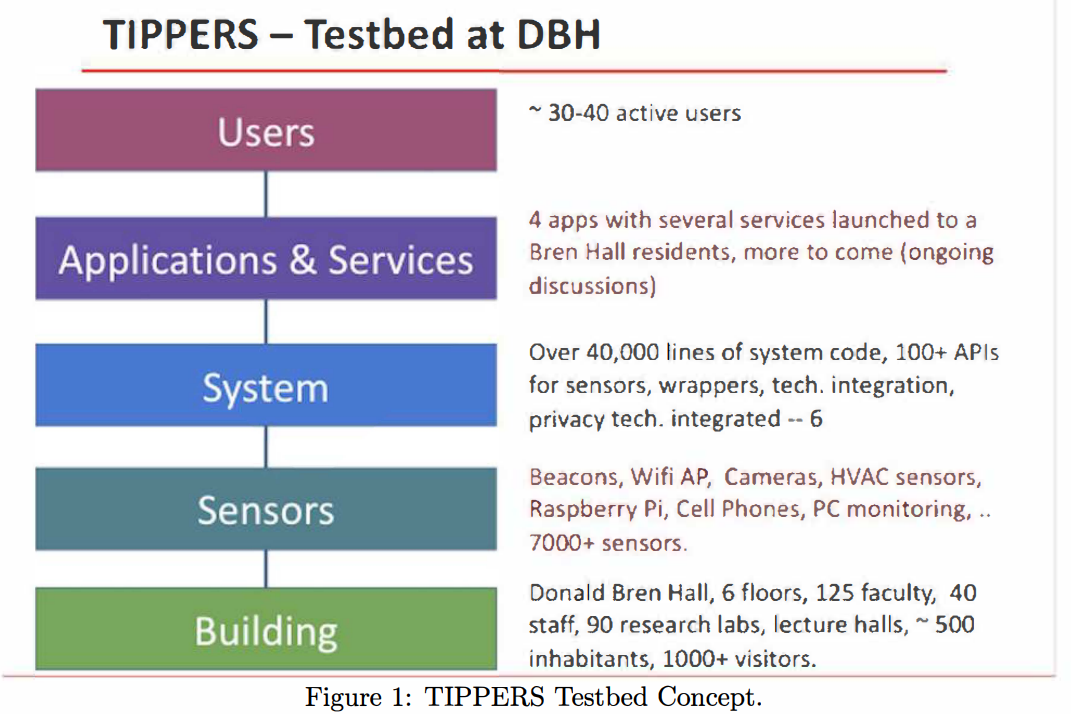 TIPPERS – Testbed at DBH

Users

~ 30-40 active users

Applications & Services

4 apps with several services launched to a Bren Hall residents, more to come (ongoing discussions)

System

Over 40,000 lines of system code, 100+ APIs for sensors, wrappers, tech. integration, privacy tech. integrated -- 6

Sensors

Beacons, Wifi AP, Cameras, HVAC sensors, Raspberry Pi, Cell Phones, PC monitoring, .. 7000+ sensors.

Building

Donald Bren Hall, 6 floors, 125 faculty, 40 staff, 90 research labs, lecture halls, ~ 500 inhabitants, 1000+ visitors.

Figure 1: TIPPERS Testbed Concept.